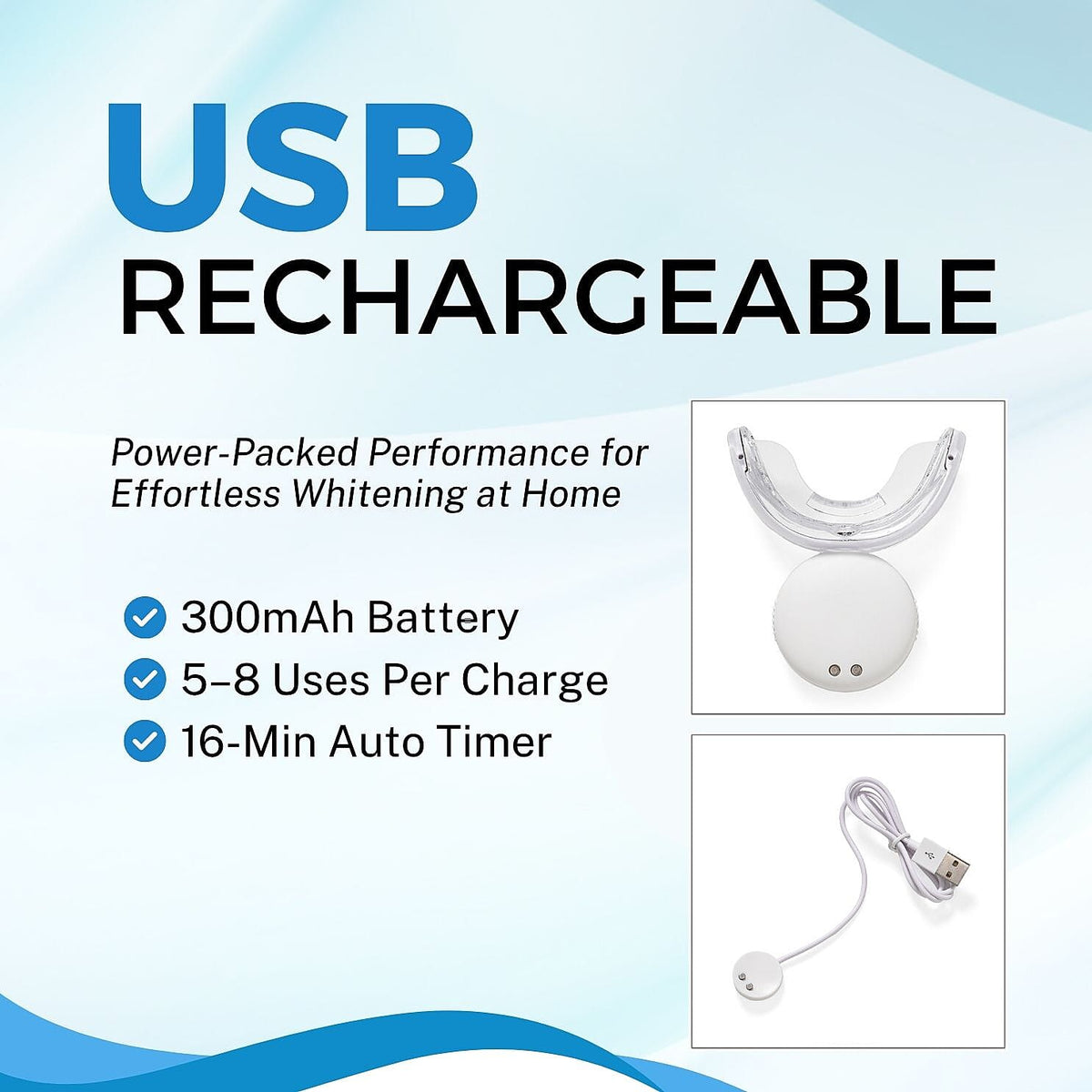 USB
RECHARGEABLE

Power-Packed Performance for Effortless Whitening at Home

300mAh Battery
5–8 Uses Per Charge
16-Min Auto Timer